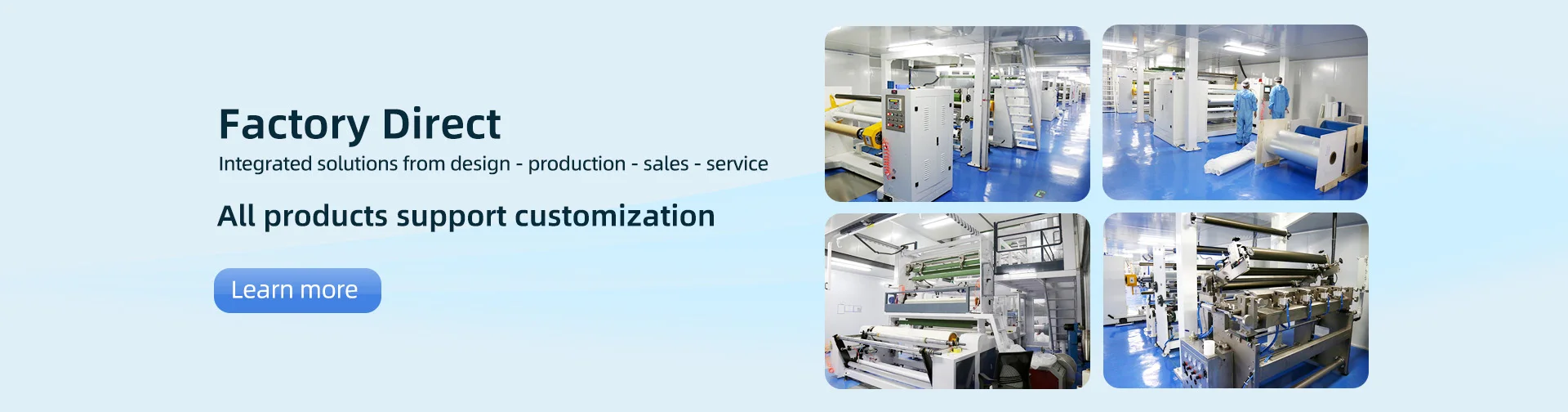 Factory Direct

Integrated solutions from design - production - sales - service

All products support customization

Learn more